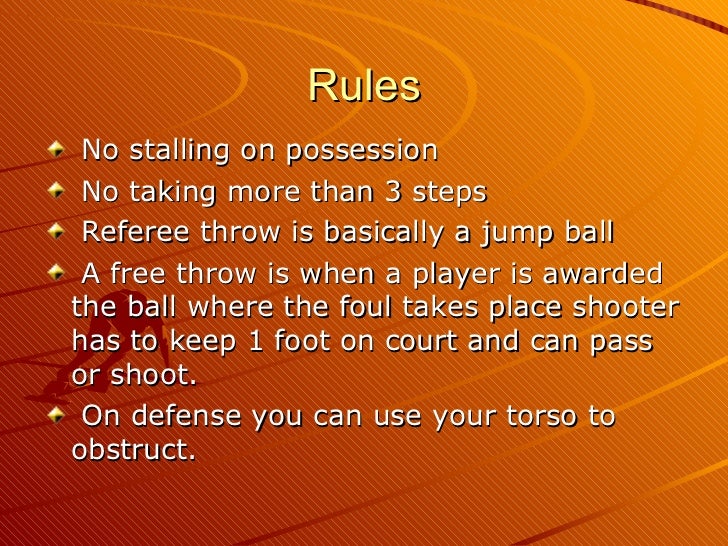 Rules

No stalling on possession

No taking more than 3 steps

Referee throw is basically a jump ball

A free throw is when a player is awarded the ball where the foul takes place shooter has to keep 1 foot on court and can pass or shoot.

On defense you can use your torso to obstruct.